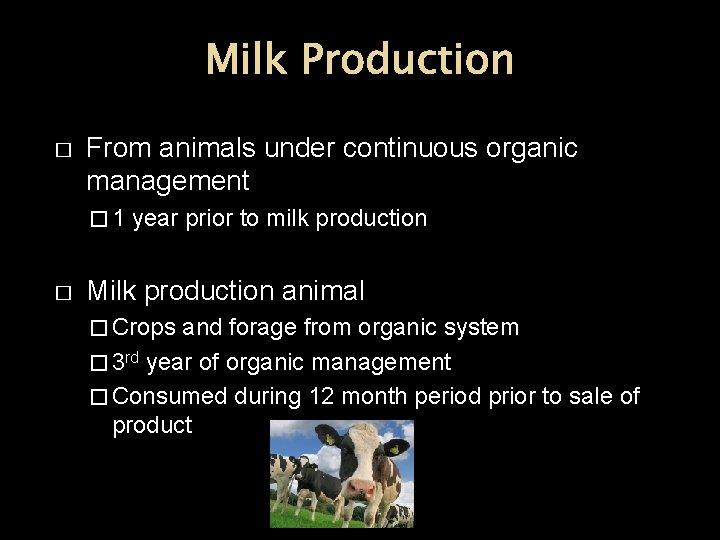 Milk Production

□ From animals under continuous organic management

□ 1 year prior to milk production

□ Milk production animal

□ Crops and forage from organic system

□ 3$^{rd}$ year of organic management

□ Consumed during 12 month period prior to sale of product